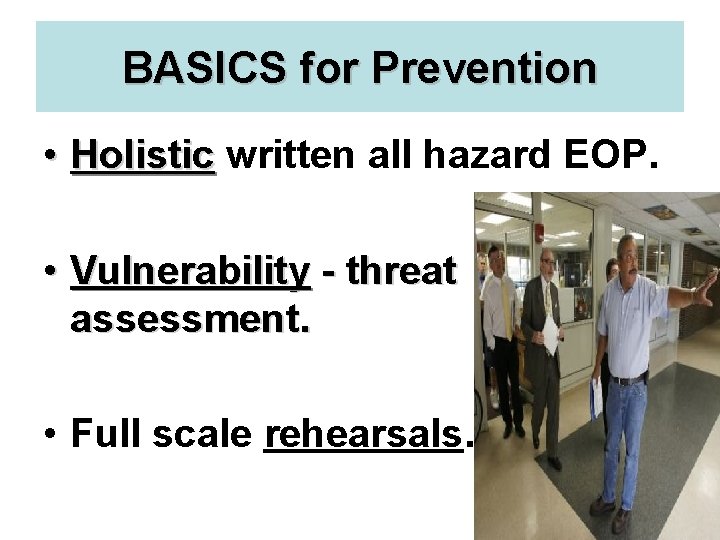 BASICS for Prevention

• Holistic written all hazard EOP.

• Vulnerability - threat assessment.

• Full scale rehearsals.